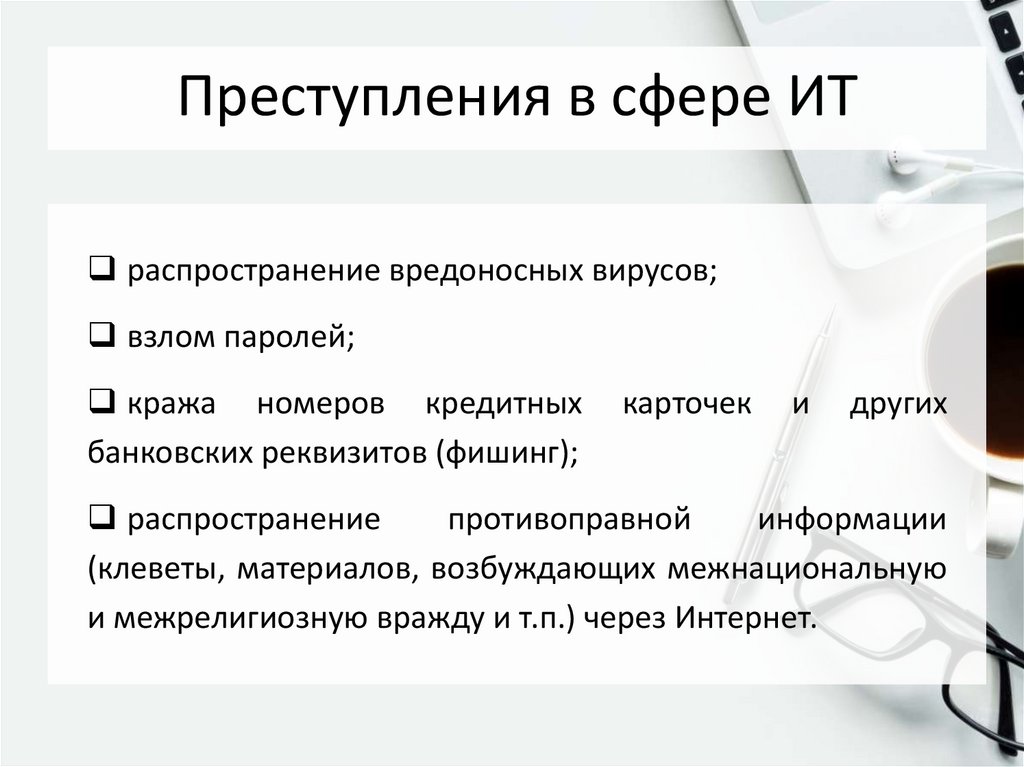 Преступления в сфере ИТ

❑ распространение вредоносных вирусов;

❑ взлом паролей;

❑ кража номеров кредитных карточек и других банковских реквизитов (фишинг);

❑ распространение противоправной информации (клеветы, материалов, возбуждающих межнациональную и межрелигиозную вражду и т.п.) через Интернет.